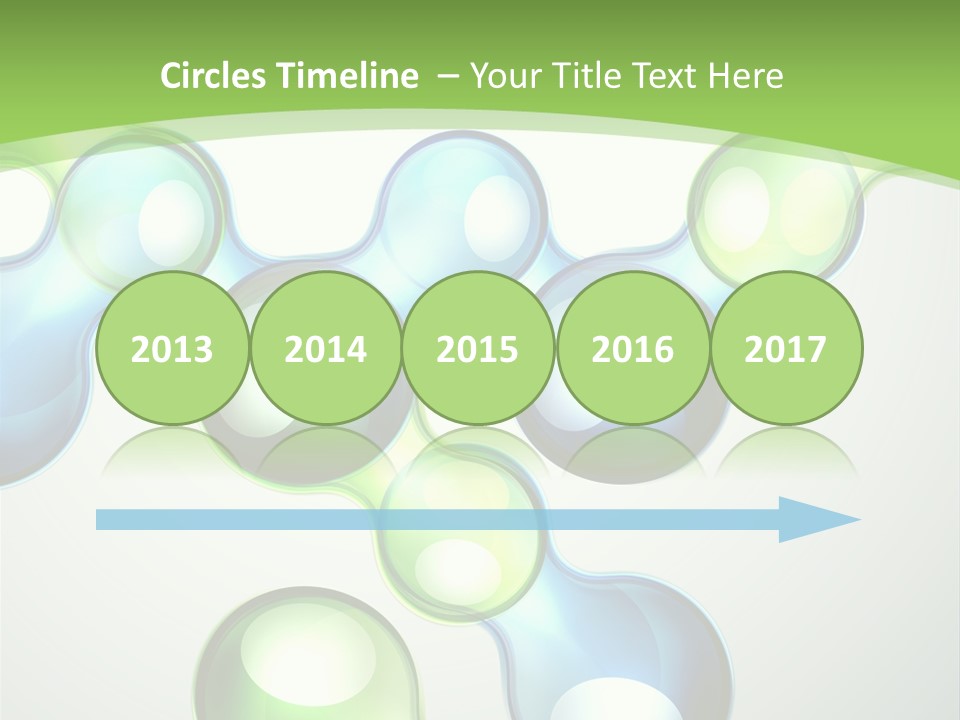 Circles Timeline – Your Title Text Here

2013 2014 2015 2016 2017